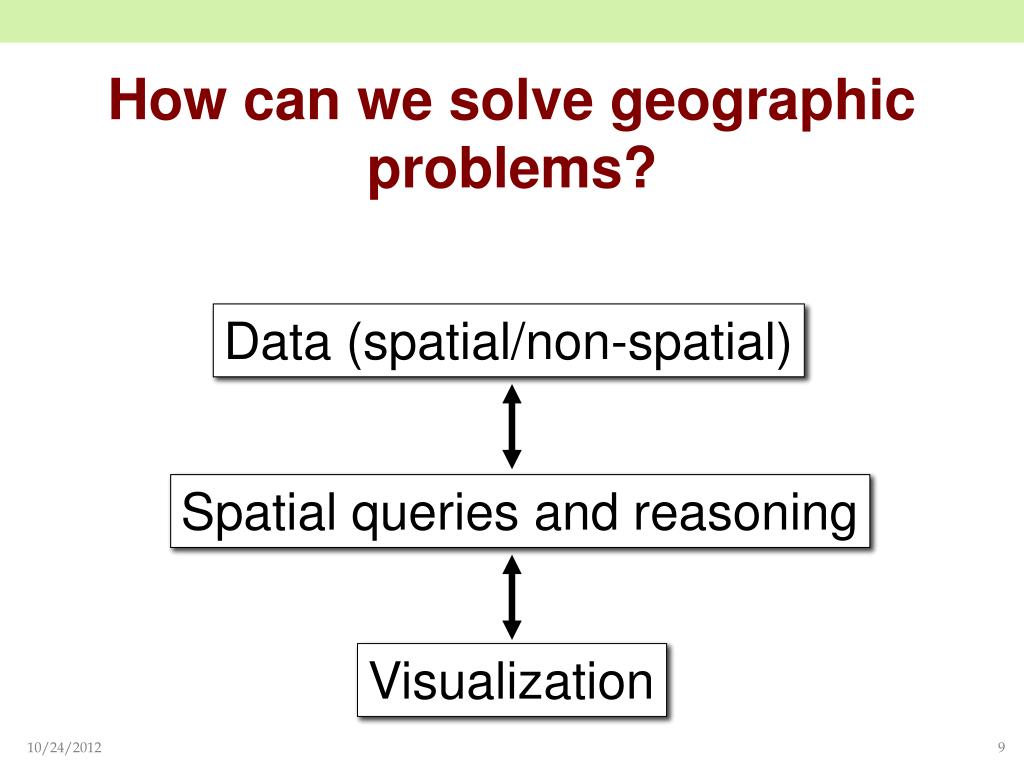 How can we solve geographic problems?

Data (spatial/non-spatial)

Spatial queries and reasoning

Visualization

10/24/2012

9